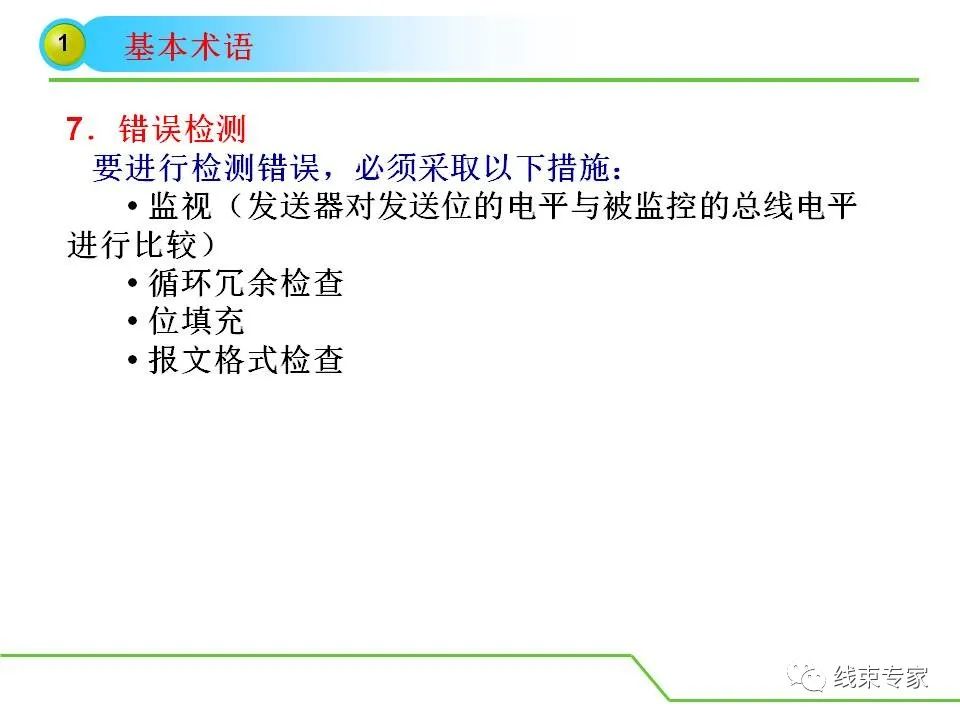 1 基本术语

7．错误检测
要进行检测错误，必须采取以下措施：
• 监视（发送器对发送位的电平与被监控的总线电平进行比较）
• 循环冗余检查
• 位填充
• 报文格式检查

线束专家